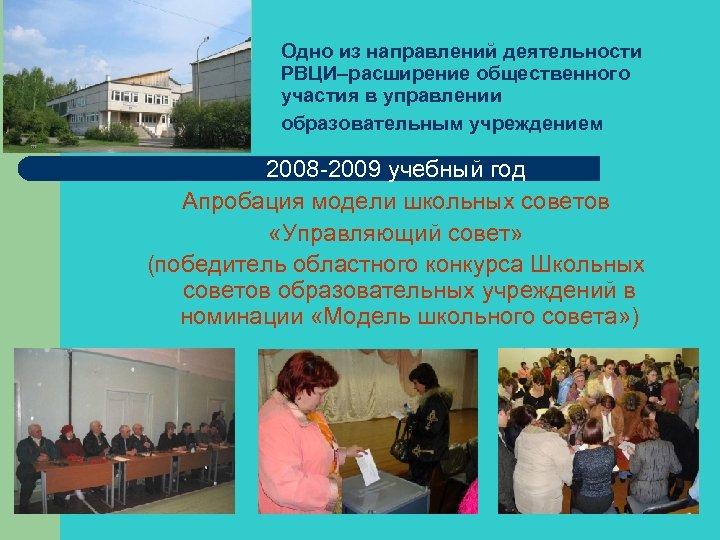 Одно из направлений деятельности РВЦИ–расширение общественного участия в управлении образовательным учреждением

2008-2009 учебный год

Апробация модели школьных советов
«Управляющий совет»
(победитель областного конкурса Школьных советов образовательных учреждений в номинации «Модель школьного совета»)